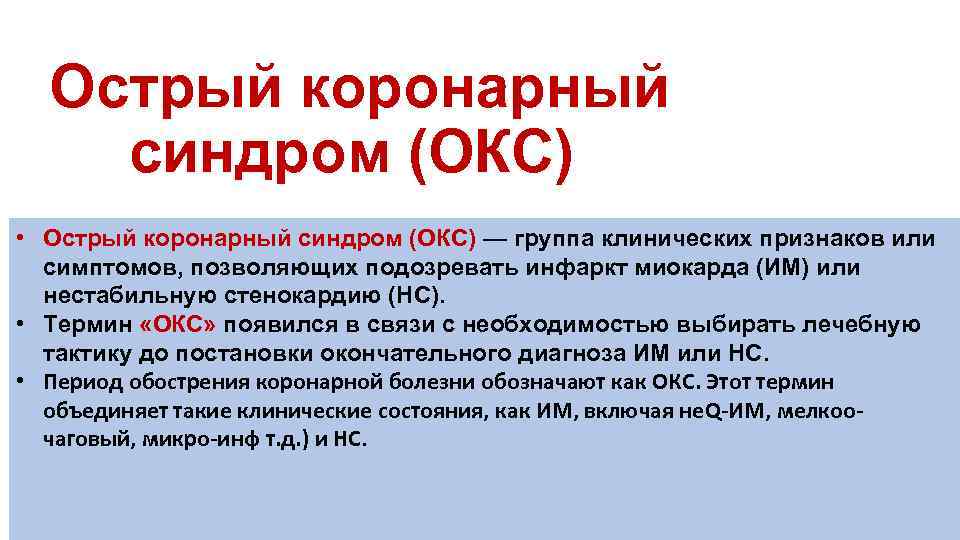 Острый коронарный синдром (ОКС)

• Острый коронарный синдром (ОКС) — группа клинических признаков или симптомов, позволяющих подозревать инфаркт миокарда (ИМ) или нестабильную стенокардию (НС).
• Термин «ОКС» появился в связи с необходимостью выбирать лечебную тактику до постановки окончательного диагноза ИМ или НС.
• Период обострения коронарной болезни обозначают как ОКС. Этот термин объединяет такие клинические состояния, как ИМ, включая неQ-ИМ, мелкоочаговый, микро-инф т.д.) и НС.